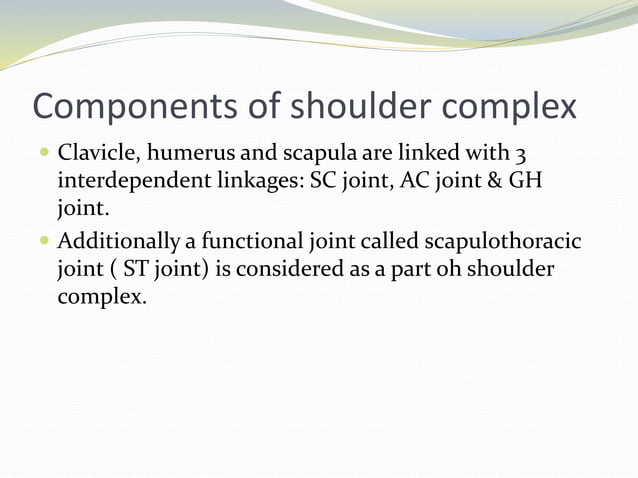 Components of shoulder complex

- Clavicle, humerus and scapula are linked with 3 interdependent linkages: SC joint, AC joint & GH joint.
- Additionally a functional joint called scapulothoracic joint ( ST joint) is considered as a part oh shoulder complex.